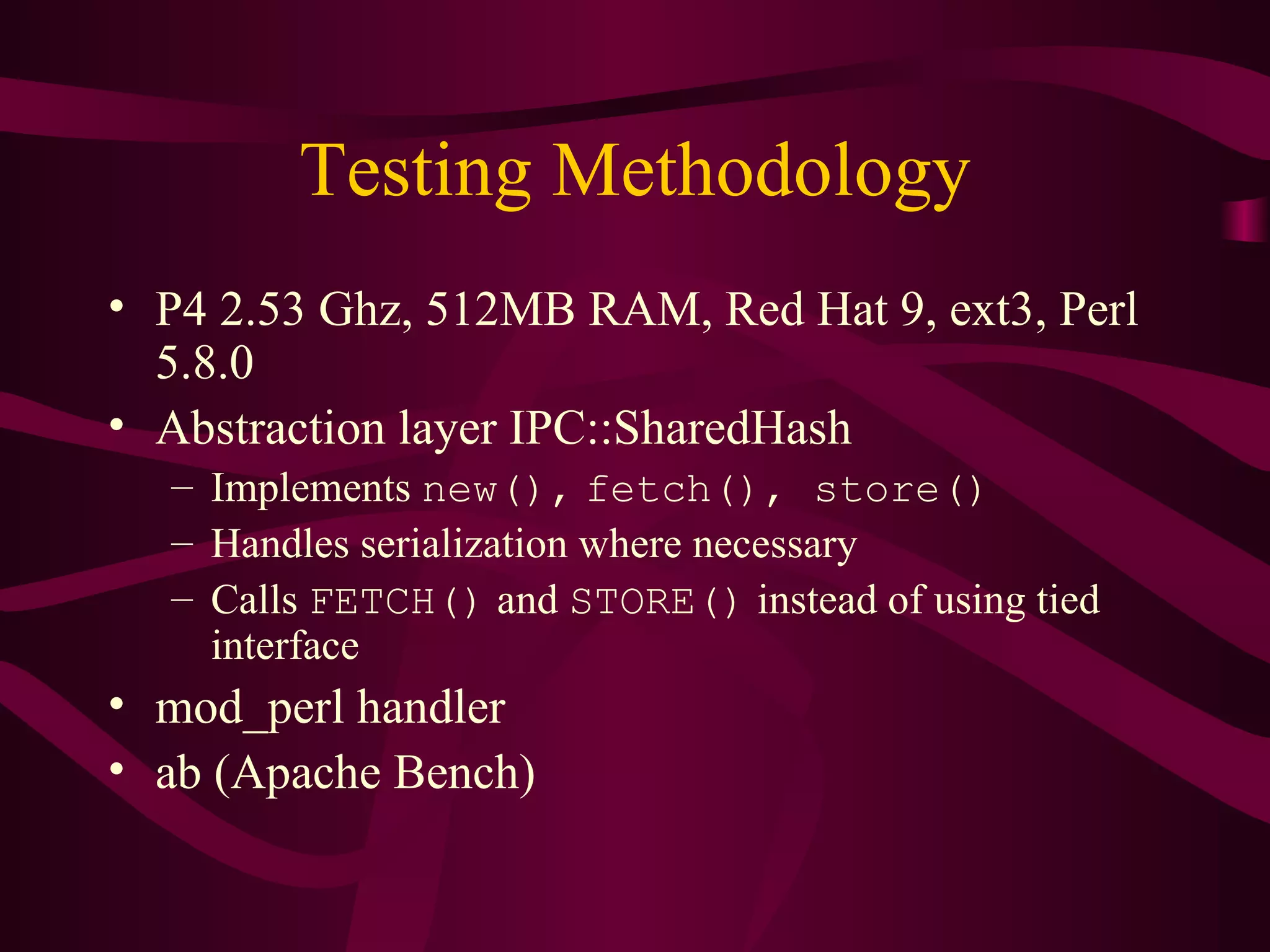 Testing Methodology

• P4 2.53 Ghz, 512MB RAM, Red Hat 9, ext3, Perl 5.8.0
• Abstraction layer IPC::SharedHash
– Implements new(), fetch(), store()
– Handles serialization where necessary
– Calls FETCH() and STORE() instead of using tied interface
• mod_perl handler
• ab (Apache Bench)